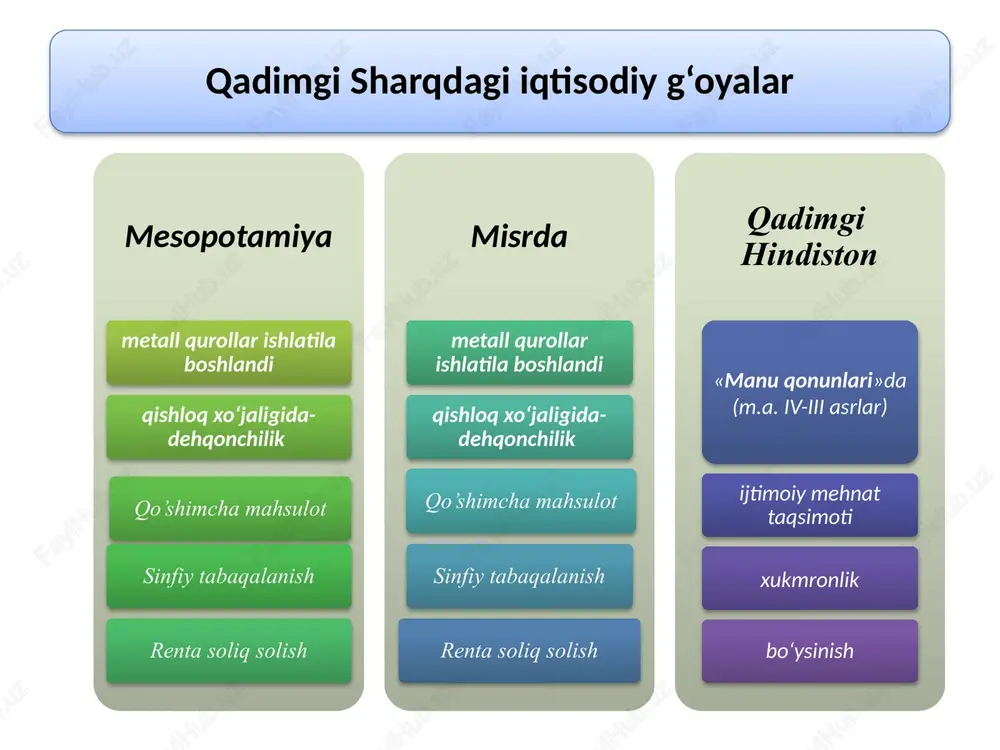 Qadimgi Sharqdagi iqtisodiy g‘oyalar

Mesopotamiya

metall qurollar ishlatila boshlandi

qishloq xo‘jaligida-dehqonchilik

Qo’shimcha mahsulot

Sinfiy tabaqalanish

Renta soliq solish

Misrda

metall qurollar ishlatila boshlandi

qishloq xo‘jaligida-dehqonchilik

Qo’shimcha mahsulot

Sinfiy tabaqalanish

Renta soliq solish

Qadimgi Hindiston

«Manu qonunlari»da (m.a. IV-III asrlar)

ijtimoiy mehnat taqsimoti

xukmronlik

bo‘ysinish